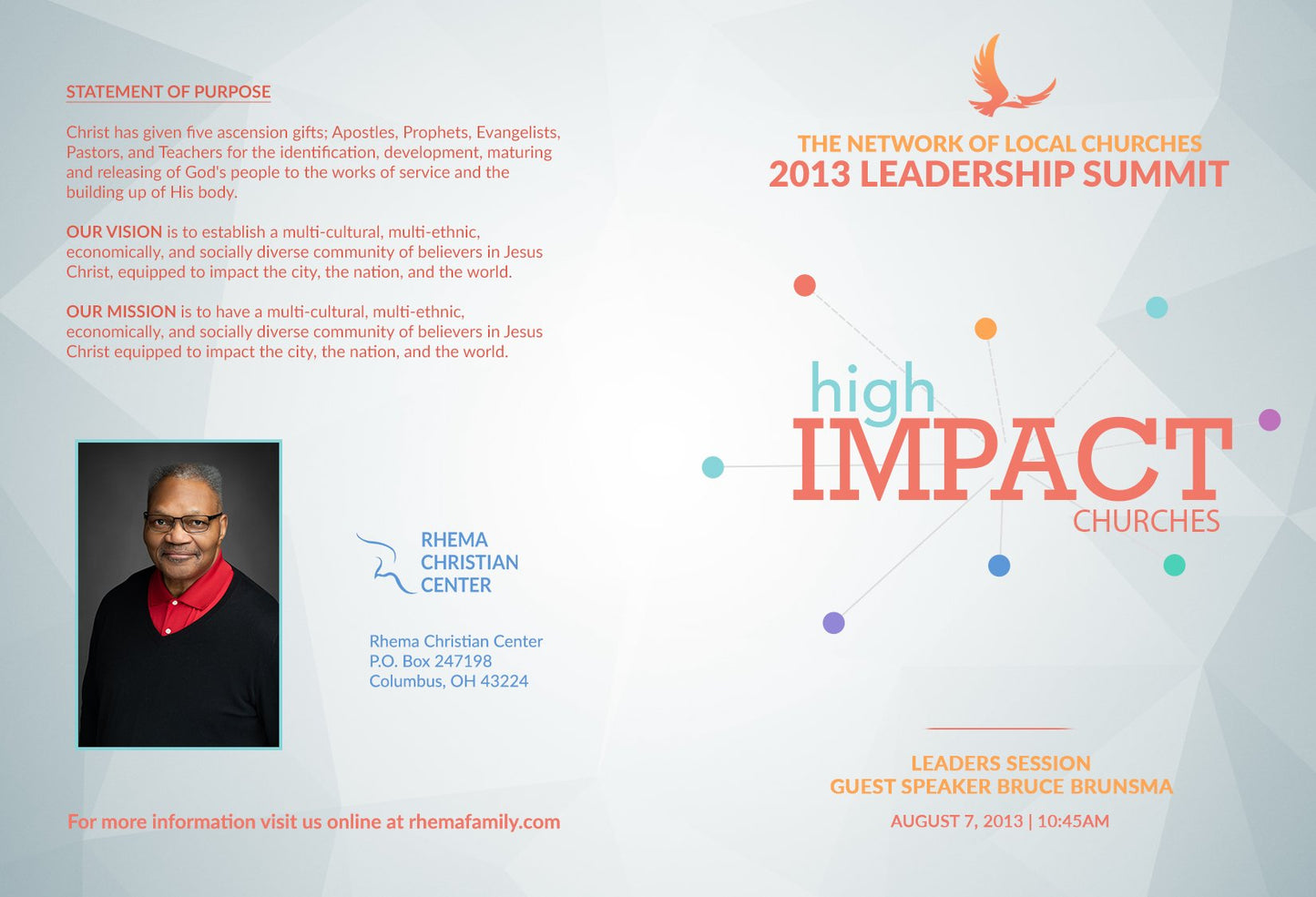 STATEMENT OF PURPOSE

Christ has given five ascension gifts; Apostles, Prophets, Evangelists, Pastors, and Teachers for the identification, development, maturing and releasing of God's people to the works of service and the building up of His body.

OUR VISION is to establish a multi-cultural, multi-ethnic, economically, and socially diverse community of believers in Jesus Christ, equipped to impact the city, the nation, and the world.

OUR MISSION is to have a multi-cultural, multi-ethnic, economically, and socially diverse community of believers in Jesus Christ equipped to impact the city, the nation, and the world.

RHEMA CHRISTIAN CENTER

Rhema Christian Center
P.O. Box 247198
Columbus, OH 43224

For more information visit us online at rhemafamily.com

THE NETWORK OF LOCAL CHURCHES
2013 LEADERSHIP SUMMIT

high
IMPACT
CHURCHES

LEADERS SESSION
GUEST SPEAKER BRUCE BRUNSMA

AUGUST 7, 2013 | 10:45AM